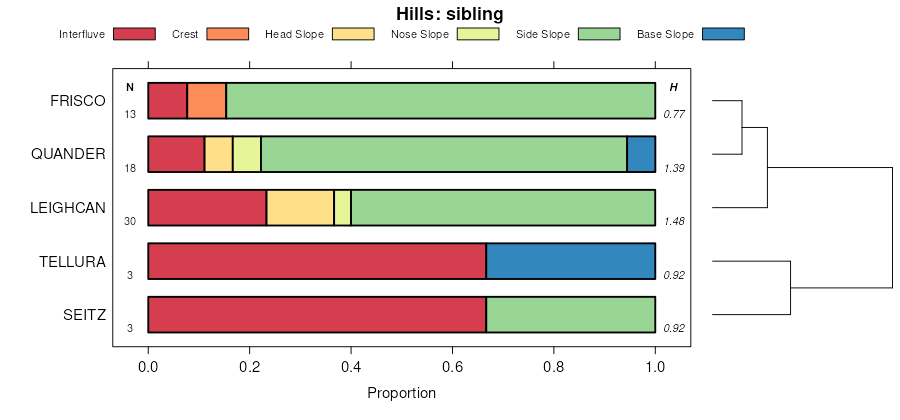 Hills: sibling

Interfluve Crest Head Slope Nose Slope Side Slope Base Slope

N H

FRISCO 13 0.77

QUANDER 18 1.39

LEIGHCAN 30 1.48

TELLURA 3 0.92

SEITZ 3 0.92

0.0 0.2 0.4 0.6 0.8 1.0

Proportion